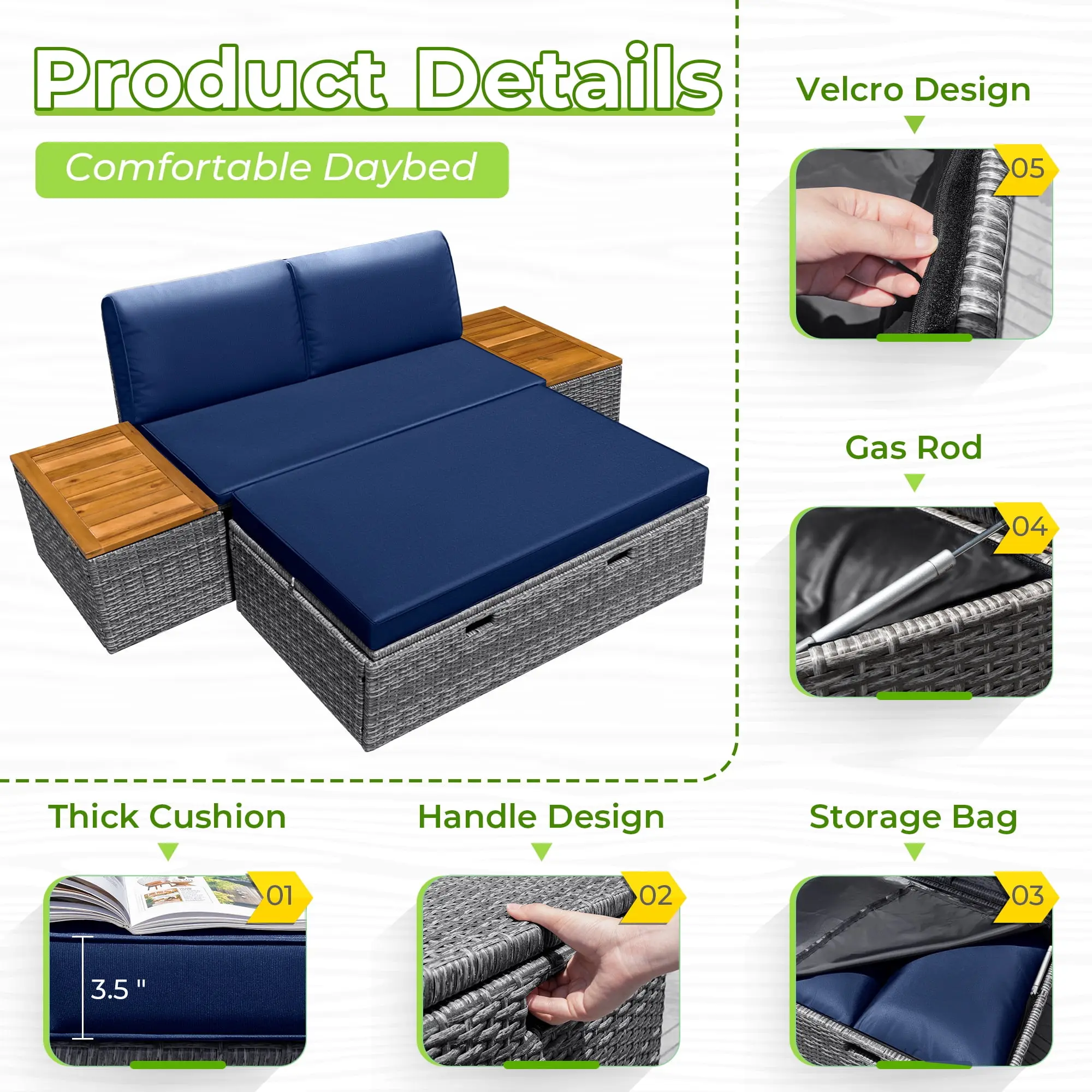 Product Details

Comfortable Daybed

Velcro Design

05

Gas Rod

04

Thick Cushion

01

3.5 "

Handle Design

02

Storage Bag

03